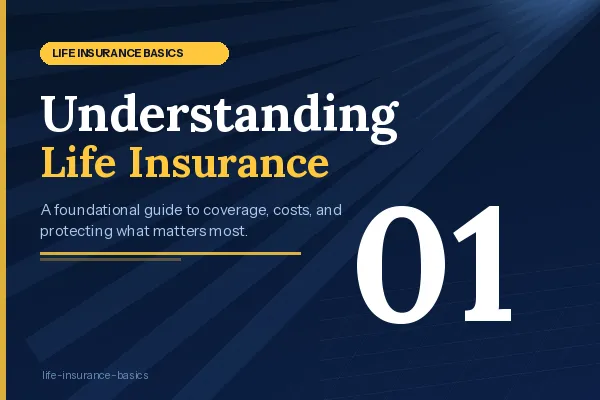 LIFE INSURANCE BASICS

Understanding
Life Insurance

A foundational guide to coverage, costs, and protecting what matters most.

01

life-insurance-basics